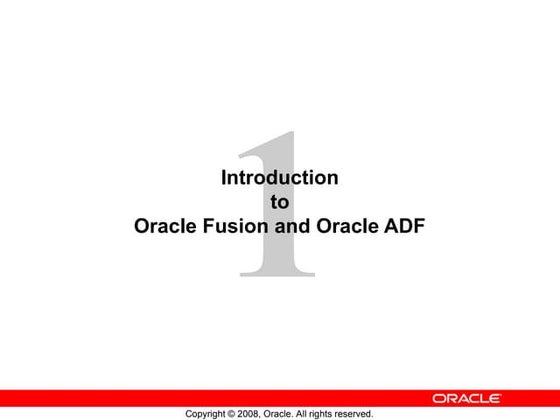 1

Introduction
to
Oracle Fusion and Oracle ADF

ORACLE

Copyright © 2008, Oracle. All rights reserved.